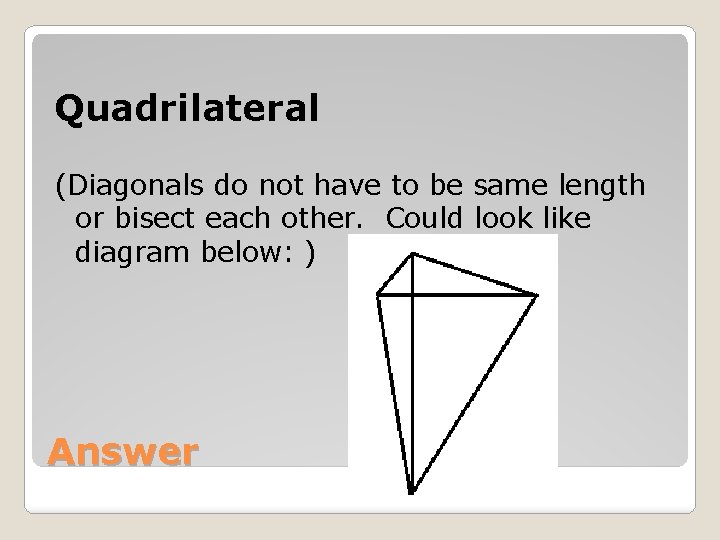 Quadrilateral

(Diagonals do not have to be same length or bisect each other.  Could look like diagram below: )

Answer